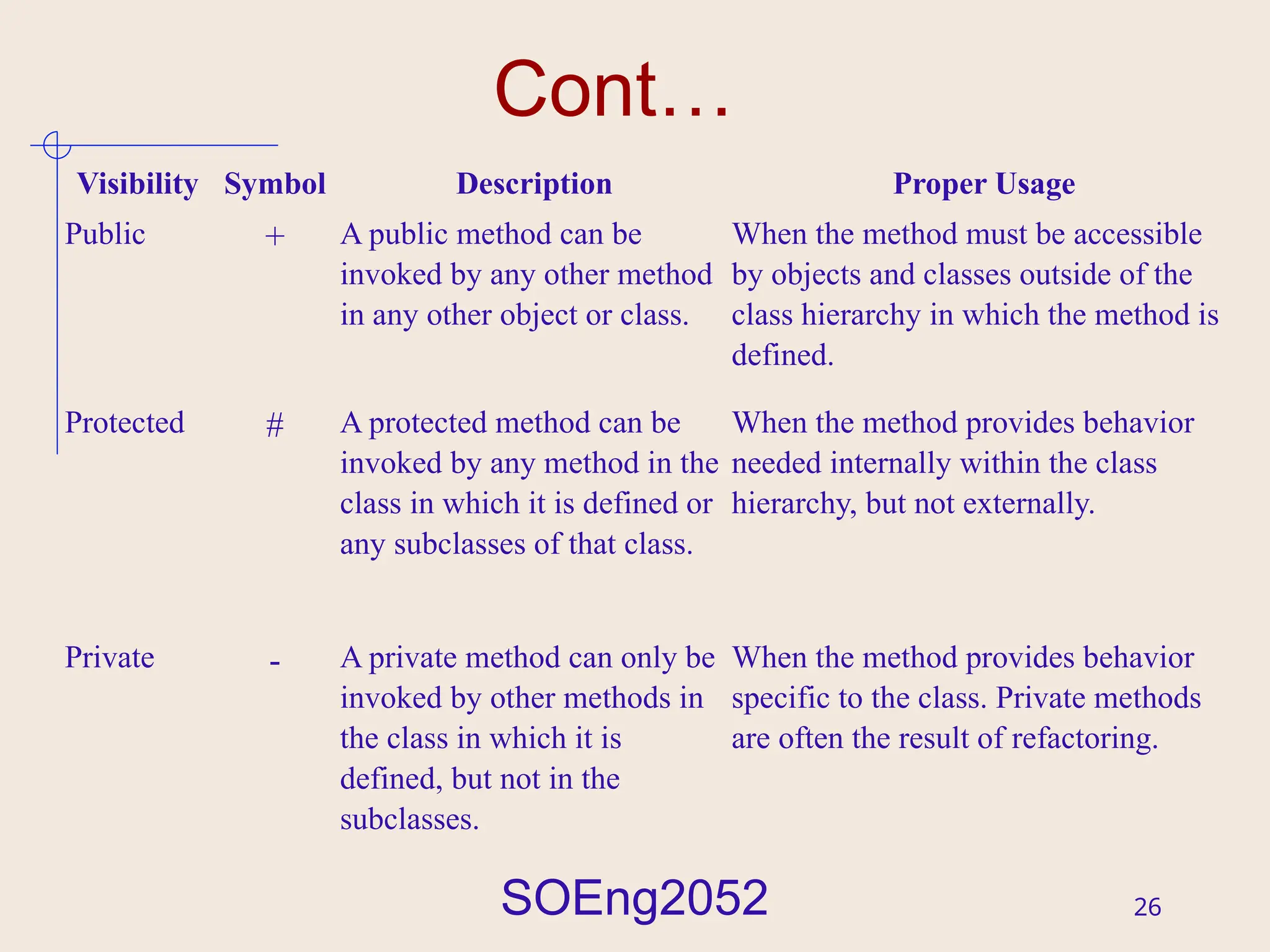 Cont…

| Visibility | Symbol | Description | Proper Usage |
|---|---|---|---|
| Public | + | A public method can be invoked by any other method in any other object or class. | When the method must be accessible by objects and classes outside of the class hierarchy in which the method is defined. |
| Protected | # | A protected method can be invoked by any method in the class in which it is defined or any subclasses of that class. | When the method provides behavior needed internally within the class hierarchy, but not externally. |
| Private | - | A private method can only be invoked by other methods in the class in which it is defined, but not in the subclasses. | When the method provides behavior specific to the class. Private methods are often the result of refactoring. |

SOEng2052

26